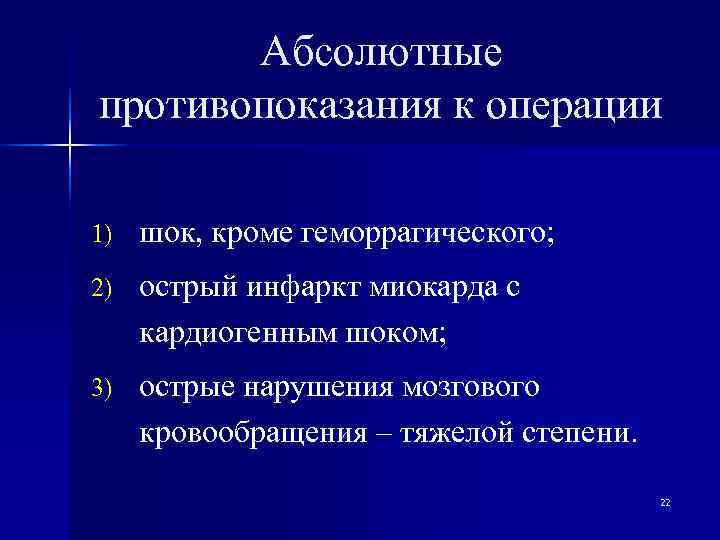 Абсолютные противопоказания к операции

1) шок, кроме геморрагического;
2) острый инфаркт миокарда с кардиогенным шоком;
3) острые нарушения мозгового кровообращения – тяжелой степени.

22